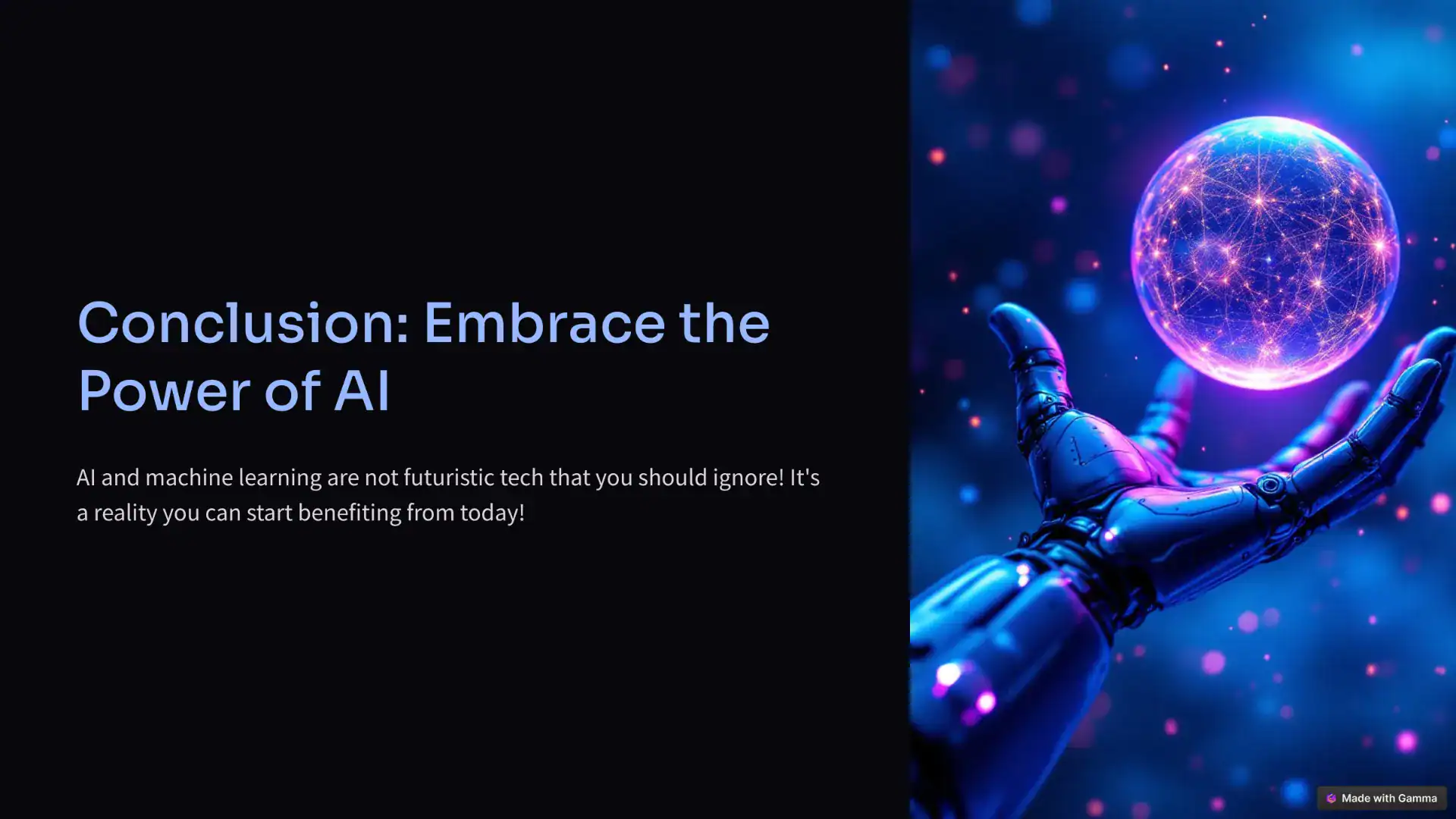 Conclusion: Embrace the Power of AI

AI and machine learning are not futuristic tech that you should ignore! It's a reality you can start benefiting from today!

Made with Gamma